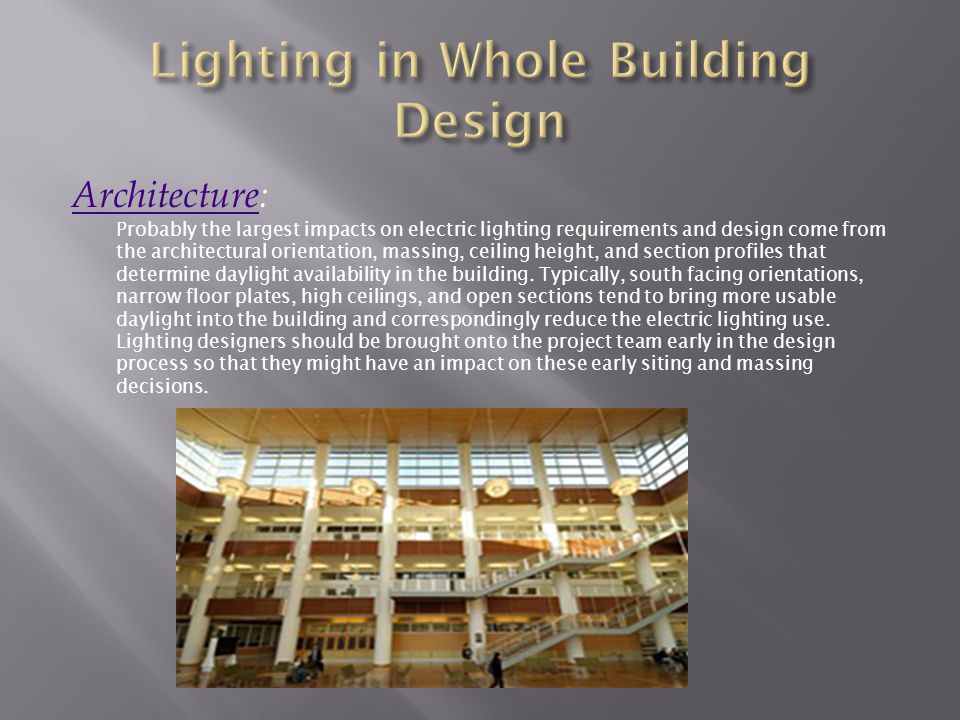 Lighting in Whole Building Design

Architecture:

Probably the largest impacts on electric lighting requirements and design come from the architectural orientation, massing, ceiling height, and section profiles that determine daylight availability in the building. Typically, south facing orientations, narrow floor plates, high ceilings, and open sections tend to bring more usable daylight into the building and correspondingly reduce the electric lighting use. Lighting designers should be brought onto the project team early in the design process so that they might have an impact on these early siting and massing decisions.